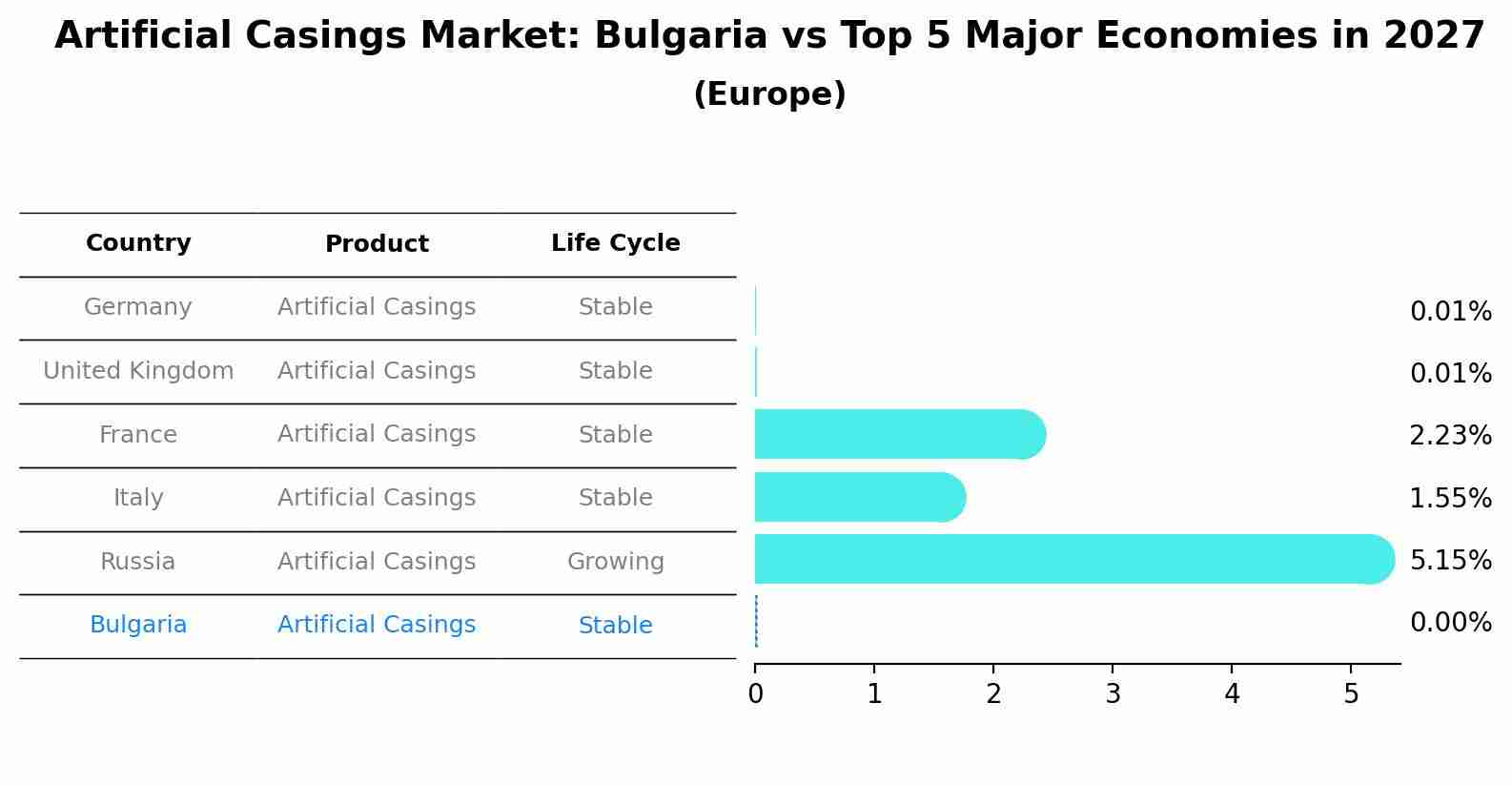 Artificial Casings Market: Bulgaria vs Top 5 Major Economies in 2027
(Europe)

| Country | Product | Life Cycle |  |
|---|---|---|---|
| Germany | Artificial Casings | Stable | 0.01% |
| United Kingdom | Artificial Casings | Stable | 0.01% |
| France | Artificial Casings | Stable | 2.23% |
| Italy | Artificial Casings | Stable | 1.55% |
| Russia | Artificial Casings | Growing | 5.15% |
| Bulgaria | Artificial Casings | Stable | 0.00% |

0 1 2 3 4 5